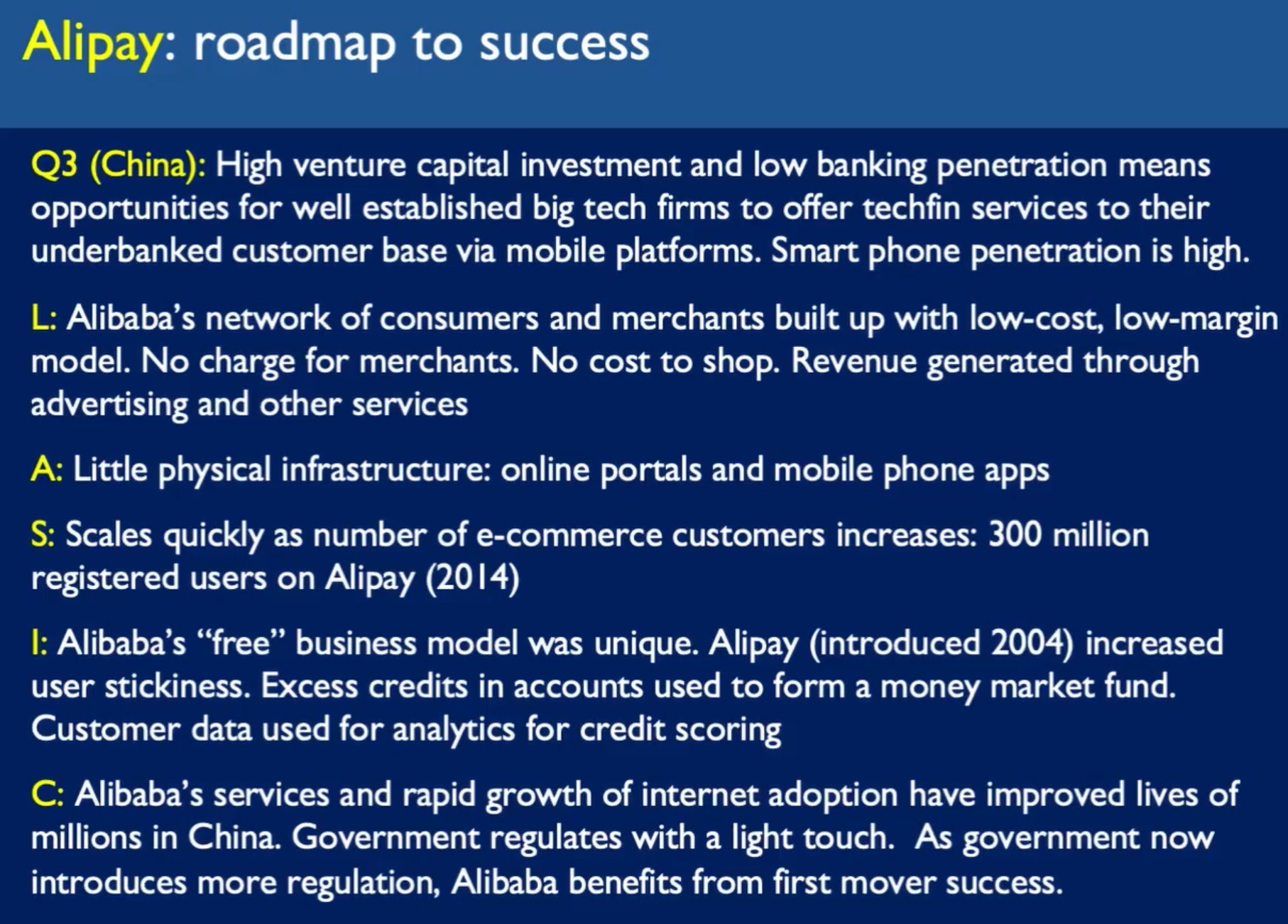 Alipay: roadmap to success

Q3 (China): High venture capital investment and low banking penetration means opportunities for well established big tech firms to offer techfin services to their underbanked customer base via mobile platforms. Smart phone penetration is high.

L: Alibaba's network of consumers and merchants built up with low-cost, low-margin model. No charge for merchants. No cost to shop. Revenue generated through advertising and other services

A: Little physical infrastructure: online portals and mobile phone apps

S: Scales quickly as number of e-commerce customers increases: 300 million registered users on Alipay (2014)

I: Alibaba's "free" business model was unique. Alipay (introduced 2004) increased user stickiness. Excess credits in accounts used to form a money market fund. Customer data used for analytics for credit scoring

C: Alibaba's services and rapid growth of internet adoption have improved lives of millions in China. Government regulates with a light touch. As government now introduces more regulation, Alibaba benefits from first mover success.